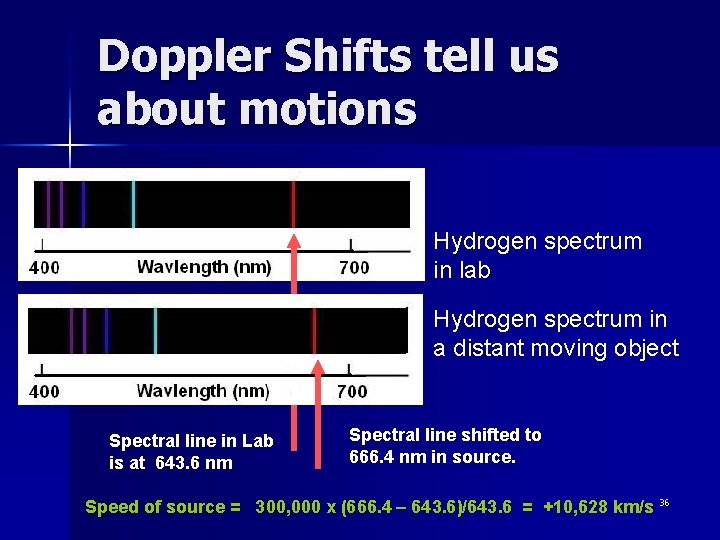 Doppler Shifts tell us about motions

400 Wavlength (nm) 700

Hydrogen spectrum in lab

400 Wavlength (nm) 700

Hydrogen spectrum in a distant moving object

Spectral line in Lab is at 643.6 nm

Spectral line shifted to 666.4 nm in source.

Speed of source = 300,000 x (666.4 – 643.6)/643.6 = +10,628 km/s

36